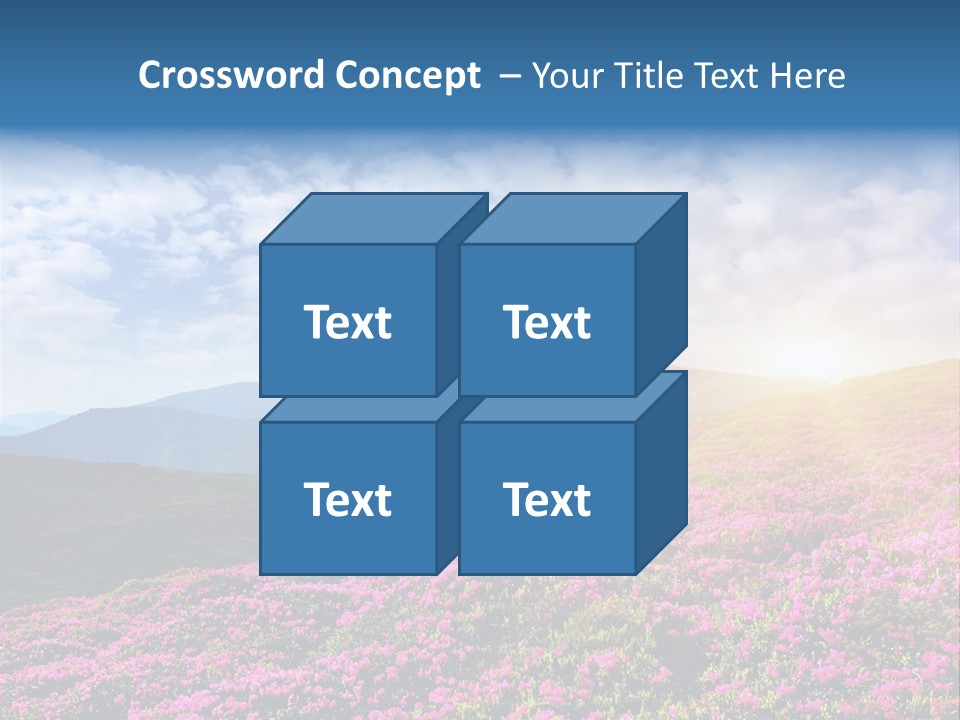 Crossword Concept – Your Title Text Here

Text

Text

Text

Text